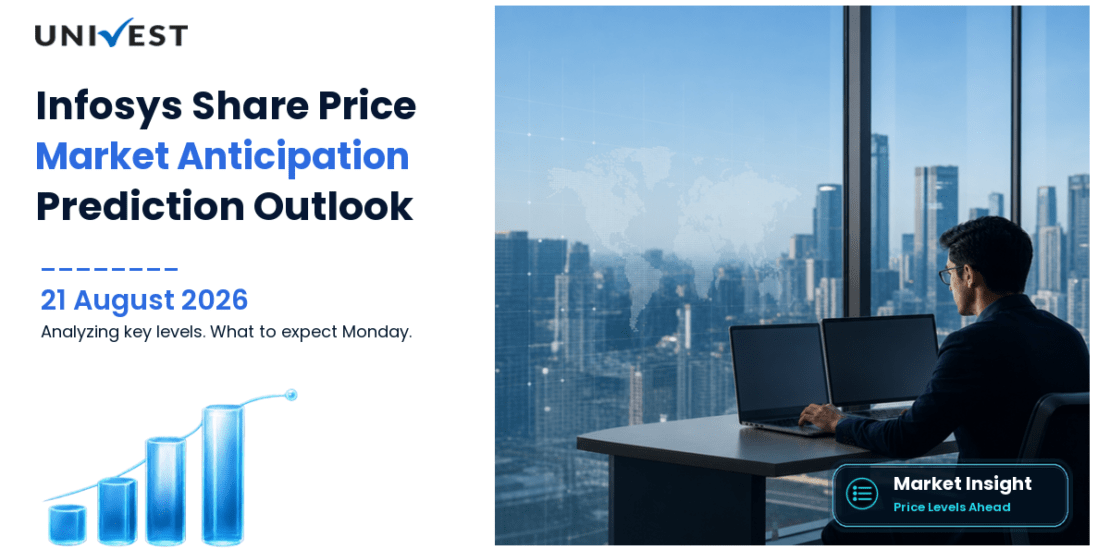 UNIVEST

Infosys Share Price
Market Anticipation
Prediction Outlook

21 August 2026
Analyzing key levels. What to expect Monday.

Market Insight
Price Levels Ahead